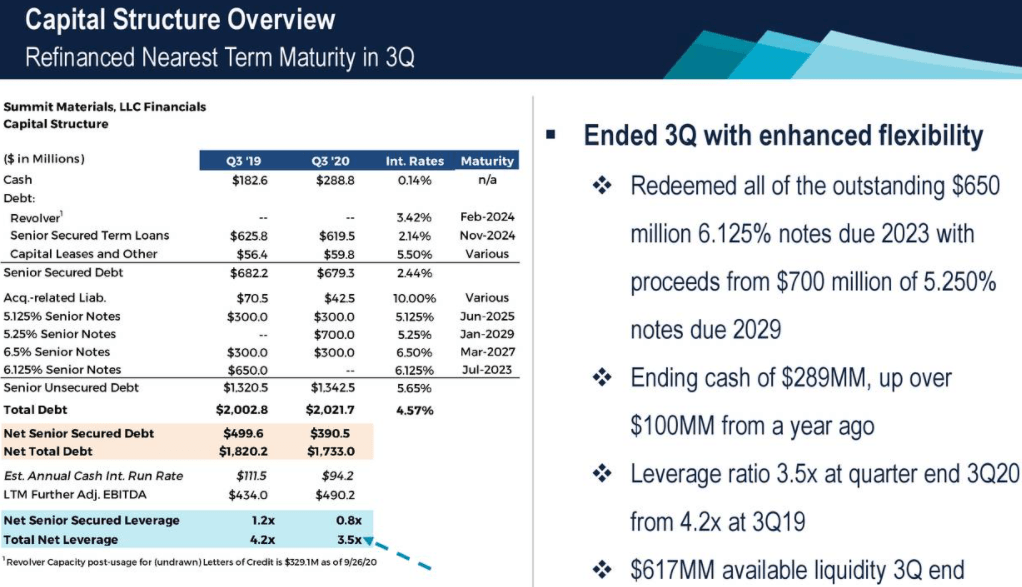 Capital Structure Overview
Refinanced Nearest Term Maturity in 3Q

Summit Materials, LLC Financials
Capital Structure

| ($ in Millions) | Q3 '19 | Q3 '20 | Int. Rates | Maturity |
|---|---|---|---|---|
| Cash | $182.6 | $288.8 | 0.14% | n/a |
| Debt: | | | | |
| Revolver$^1$ | -- | -- | 3.42% | Feb-2024 |
| Senior Secured Term Loans | $625.8 | $619.5 | 2.14% | Nov-2024 |
| Capital Leases and Other | $56.4 | $59.8 | 5.50% | Various |
| Senior Secured Debt | $682.2 | $679.3 | 2.44% | |
| Acq.-related Liab. | $70.5 | $42.5 | 10.00% | Various |
| 5.125% Senior Notes | $300.0 | $300.0 | 5.125% | Jun-2025 |
| 5.25% Senior Notes | -- | $700.0 | 5.25% | Jan-2029 |
| 6.5% Senior Notes | $300.0 | $300.0 | 6.50% | Mar-2027 |
| 6.125% Senior Notes | $650.0 | -- | 6.125% | Jul-2023 |
| Senior Unsecured Debt | $1,320.5 | $1,342.5 | 5.65% | |
| Total Debt | $2,002.8 | $2,021.7 | 4.57% | |
| Net Senior Secured Debt | $499.6 | $390.5 | | |
| Net Total Debt | $1,820.2 | $1,733.0 | | |
| Est. Annual Cash Int. Run Rate | $111.5 | $94.2 | | |
| LTM Further Adj. EBITDA | $434.0 | $490.2 | | |
| Net Senior Secured Leverage | 1.2x | 0.8x | | |
| Total Net Leverage | 4.2x | 3.5x | | |

$^1$Revolver Capacity post-usage for (undrawn) Letters of Credit is $329.1M as of 9/26/20

▪ Ended 3Q with enhanced flexibility
❖ Redeemed all of the outstanding $650 million 6.125% notes due 2023 with proceeds from $700 million of 5.250% notes due 2029
❖ Ending cash of $289MM, up over $100MM from a year ago
❖ Leverage ratio 3.5x at quarter end 3Q20 from 4.2x at 3Q19
❖ $617MM available liquidity 3Q end